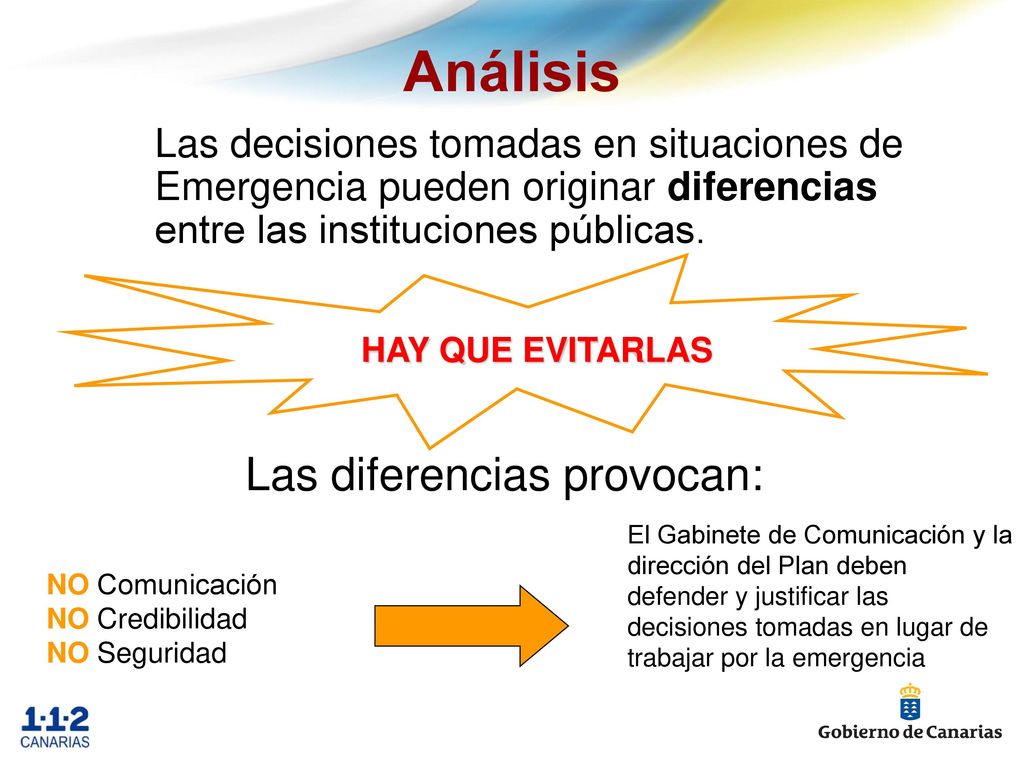 Análisis

Las decisiones tomadas en situaciones de Emergencia pueden originar diferencias entre las instituciones públicas.

HAY QUE EVITARLAS

Las diferencias provocan:

NO Comunicación
NO Credibilidad
NO Seguridad

El Gabinete de Comunicación y la dirección del Plan deben defender y justificar las decisiones tomadas en lugar de trabajar por la emergencia

1·1·2
CANARIAS

Gobierno de Canarias